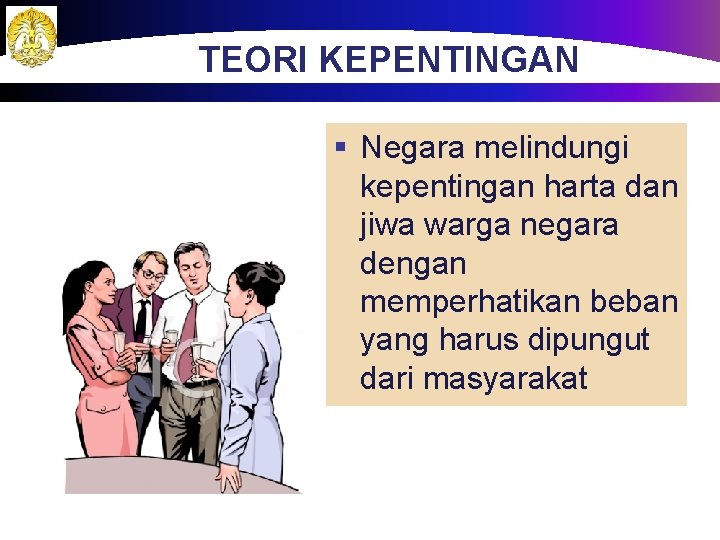 TEORI KEPENTINGAN

▪ Negara melindungi kepentingan harta dan jiwa warga negara dengan memperhatikan beban yang harus dipungut dari masyarakat